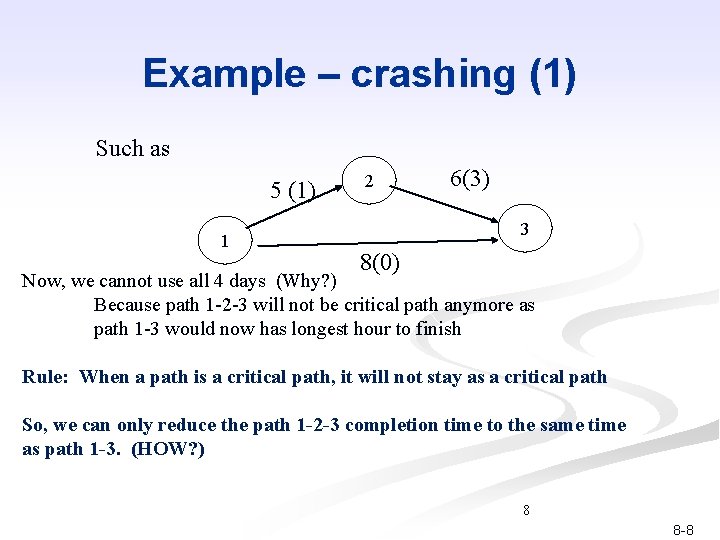 Example – crashing (1)

Such as

5 (1)

2

6(3)

1

3

8(0)

Now, we cannot use all 4 days (Why?)

Because path 1-2-3 will not be critical path anymore as path 1-3 would now has longest hour to finish

Rule: When a path is a critical path, it will not stay as a critical path

So, we can only reduce the path 1-2-3 completion time to the same time as path 1-3. (HOW?)

8

8-8